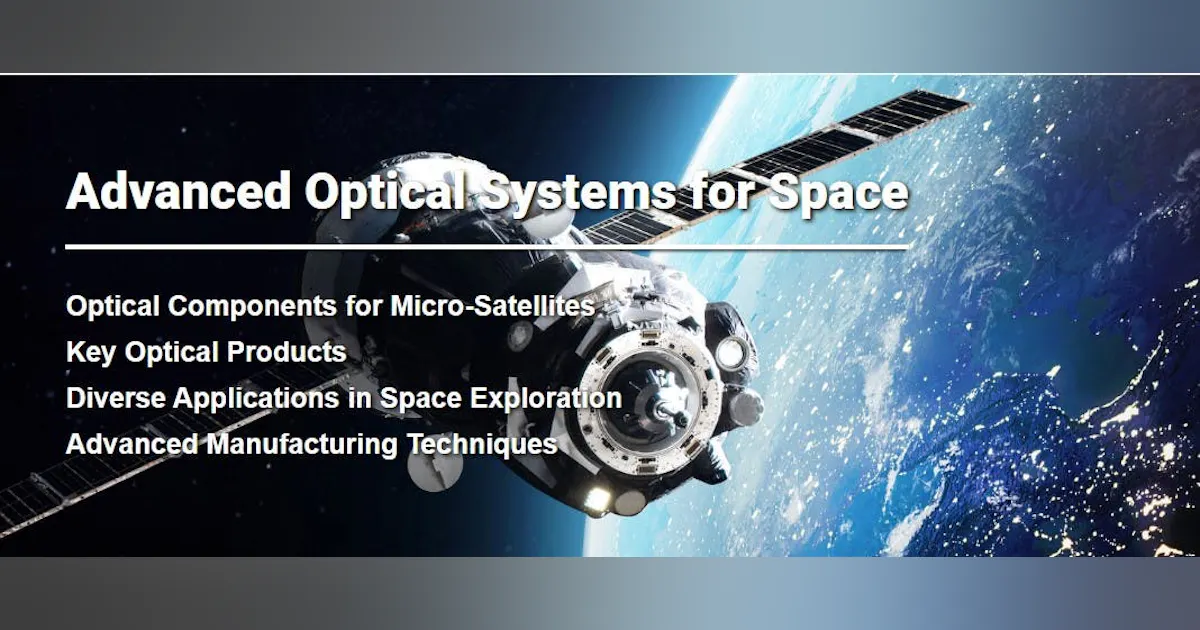 Advanced Optical Systems for Space

Optical Components for Micro-Satellites
Key Optical Products
Diverse Applications in Space Exploration
Advanced Manufacturing Techniques